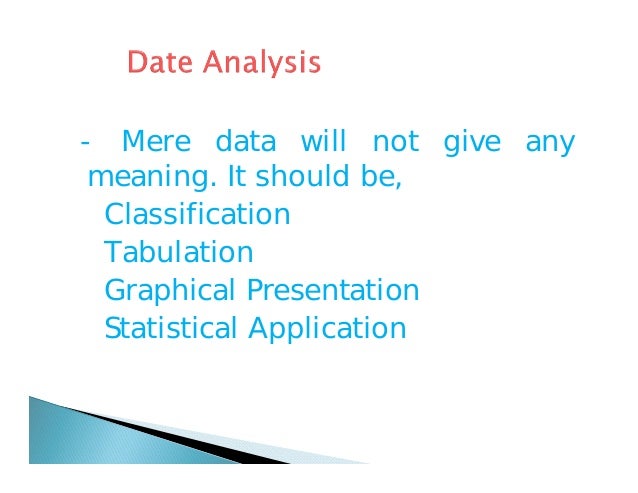 Date Analysis

- Mere data will not give any meaning. It should be,

Classification

Tabulation

Graphical Presentation

Statistical Application